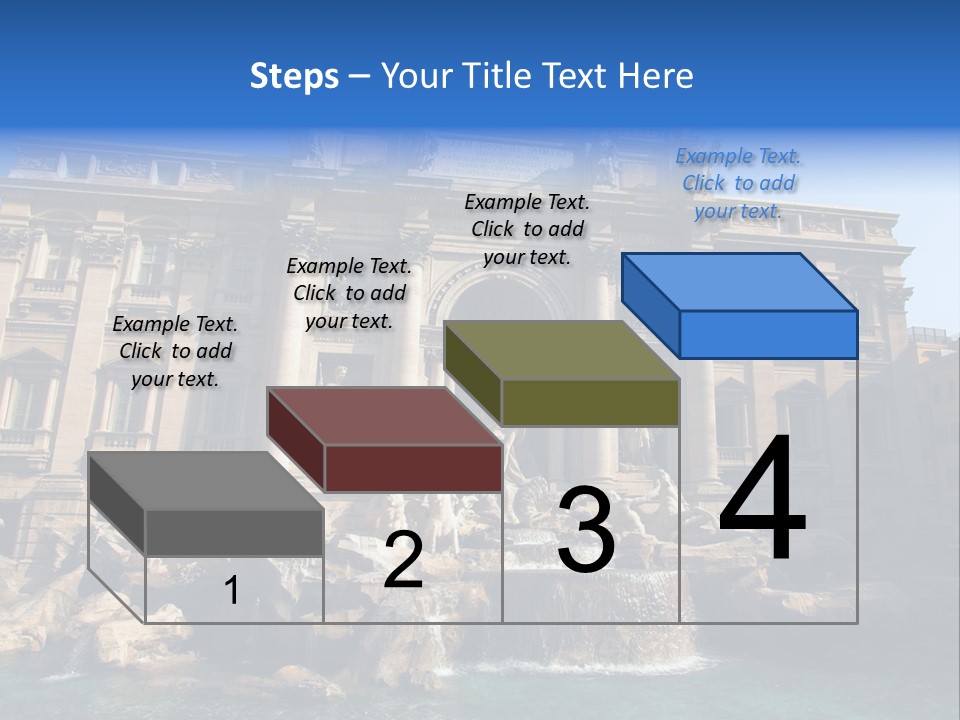 Steps – Your Title Text Here

Example Text. Click to add your text.

Example Text. Click to add your text.

Example Text. Click to add your text.

Example Text. Click to add your text.

1

2

3

4